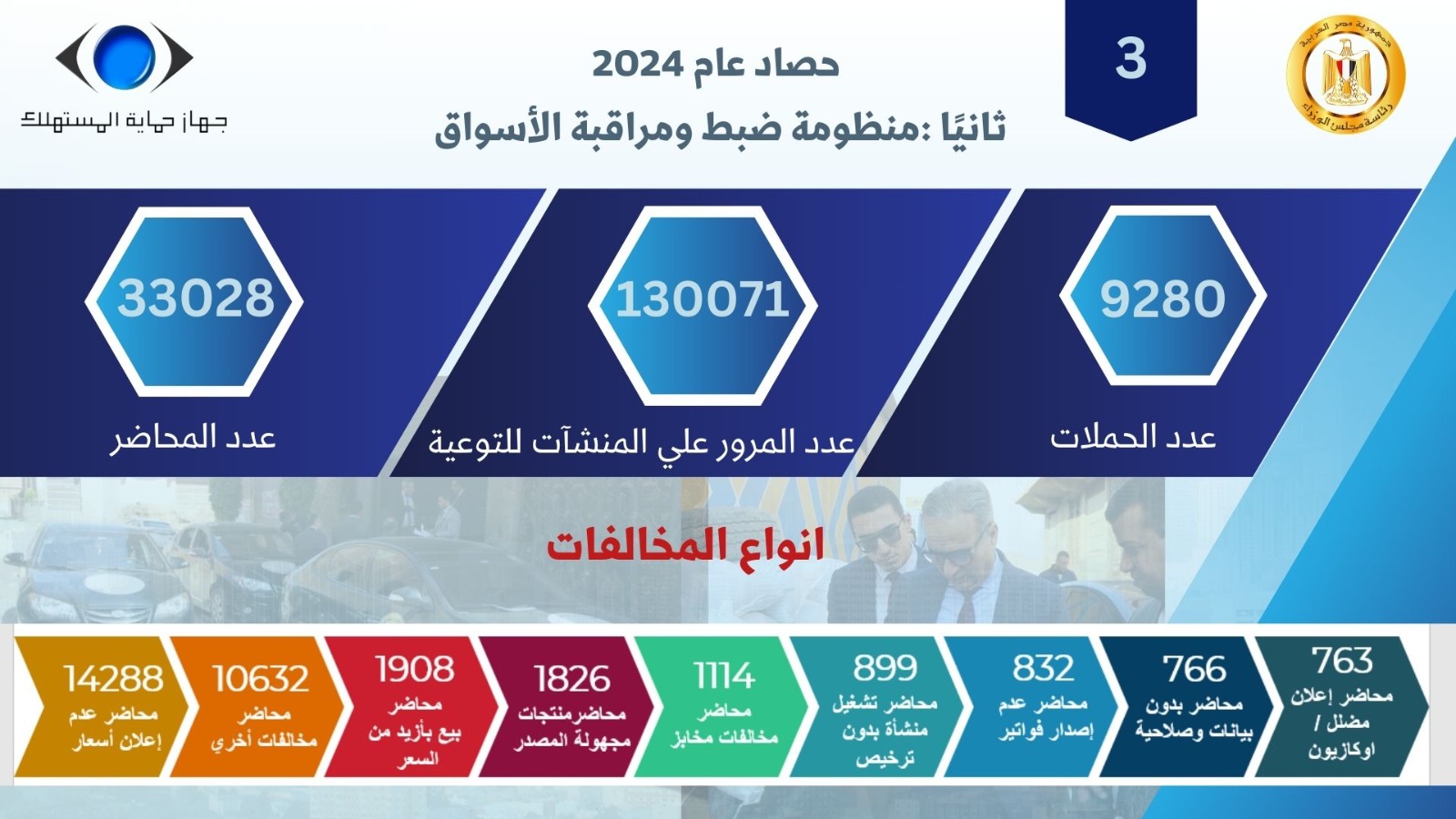 جمهورية مصر العربية
رئاسة مجلس الوزراء

3

حصاد عام 2024
ثانيًا :منظومة ضبط ومراقبة الأسواق

جهاز حماية المستهلك

9280
عدد الحملات

130071
عدد المرور علي المنشآت للتوعية

33028
عدد المحاضر

انواع المخالفات

763
محاضر إعلان مضلل / اوكازيون

766
محاضر بدون بيانات وصلاحية

832
محاضر عدم إصدار فواتير

899
محاضر تشغيل منشأة بدون ترخيص

1114
محاضر مخالفات مخابز

1826
محاضرمنتجات مجهولة المصدر

1908
محاضر بيع بأزيد من السعر

10632
محاضر مخالفات أخري

14288
محاضر عدم إعلان أسعار